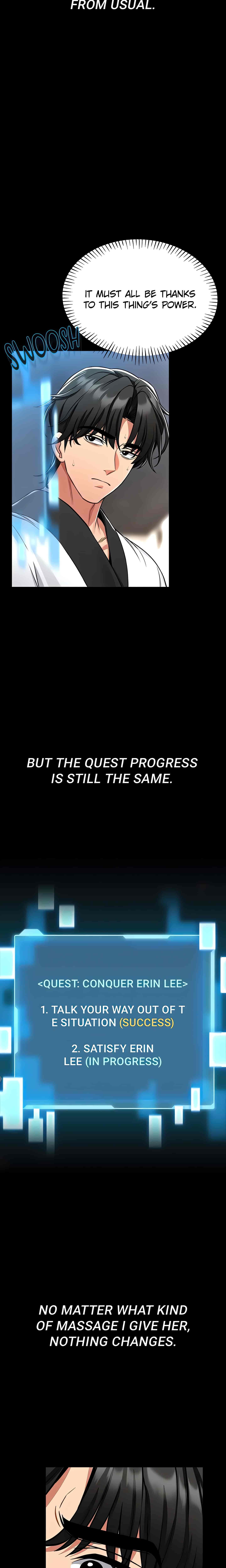 FROM USUAL.

IT MUST ALL BE THANKS TO THIS THING'S POWER.

SWOOSH

BUT THE QUEST PROGRESS IS STILL THE SAME.

<QUEST: CONQUER ERIN LEE>

1. TALK YOUR WAY OUT OF T E SITUATION (SUCCESS)

2. SATISFY ERIN LEE (IN PROGRESS)

NO MATTER WHAT KIND OF MASSAGE I GIVE HER, NOTHING CHANGES.